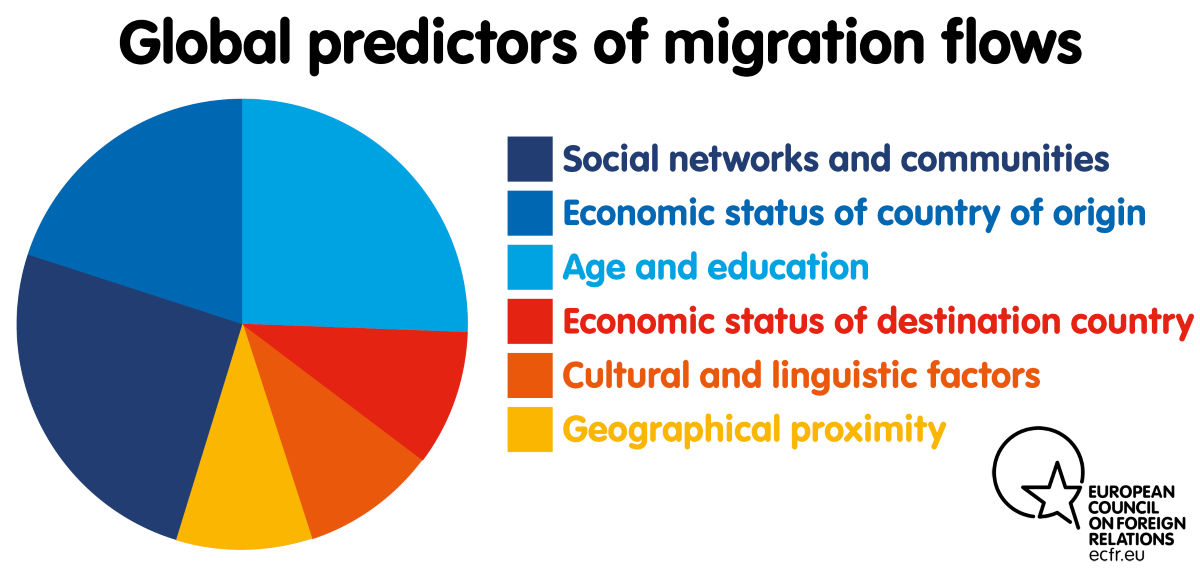 Global predictors of migration flows

Social networks and communities
Economic status of country of origin
Age and education
Economic status of destination country
Cultural and linguistic factors
Geographical proximity

EUROPEAN COUNCIL ON FOREIGN RELATIONS
ecfr.eu